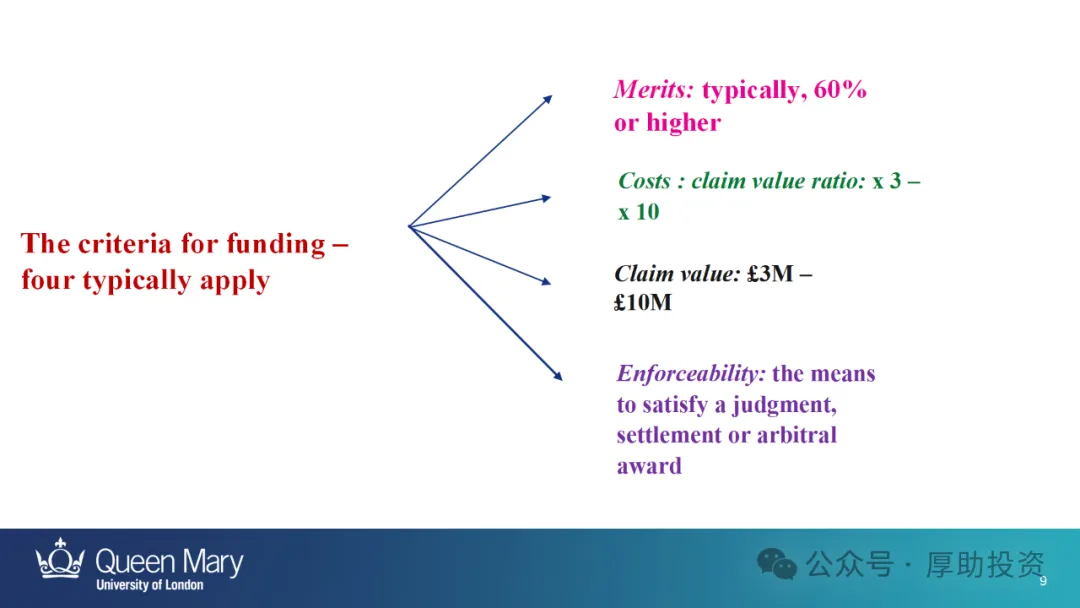 The criteria for funding – four typically apply

Merits: typically, 60% or higher

Costs : claim value ratio: x 3 – x 10

Claim value: £3M – £10M

Enforceability: the means to satisfy a judgment, settlement or arbitral award

Queen Mary
University of London

公众号 · 厚助投资

9